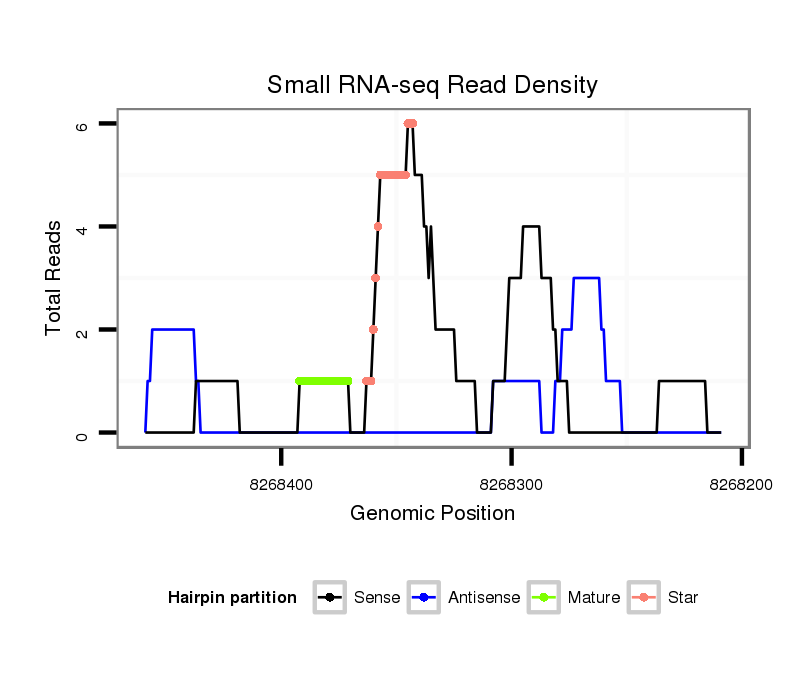 Small RNA-seq Read Density

Total Reads

6
4
2
0

8268400
8268300
8268200

Genomic Position

Hairpin partition Sense Antisense Mature Star